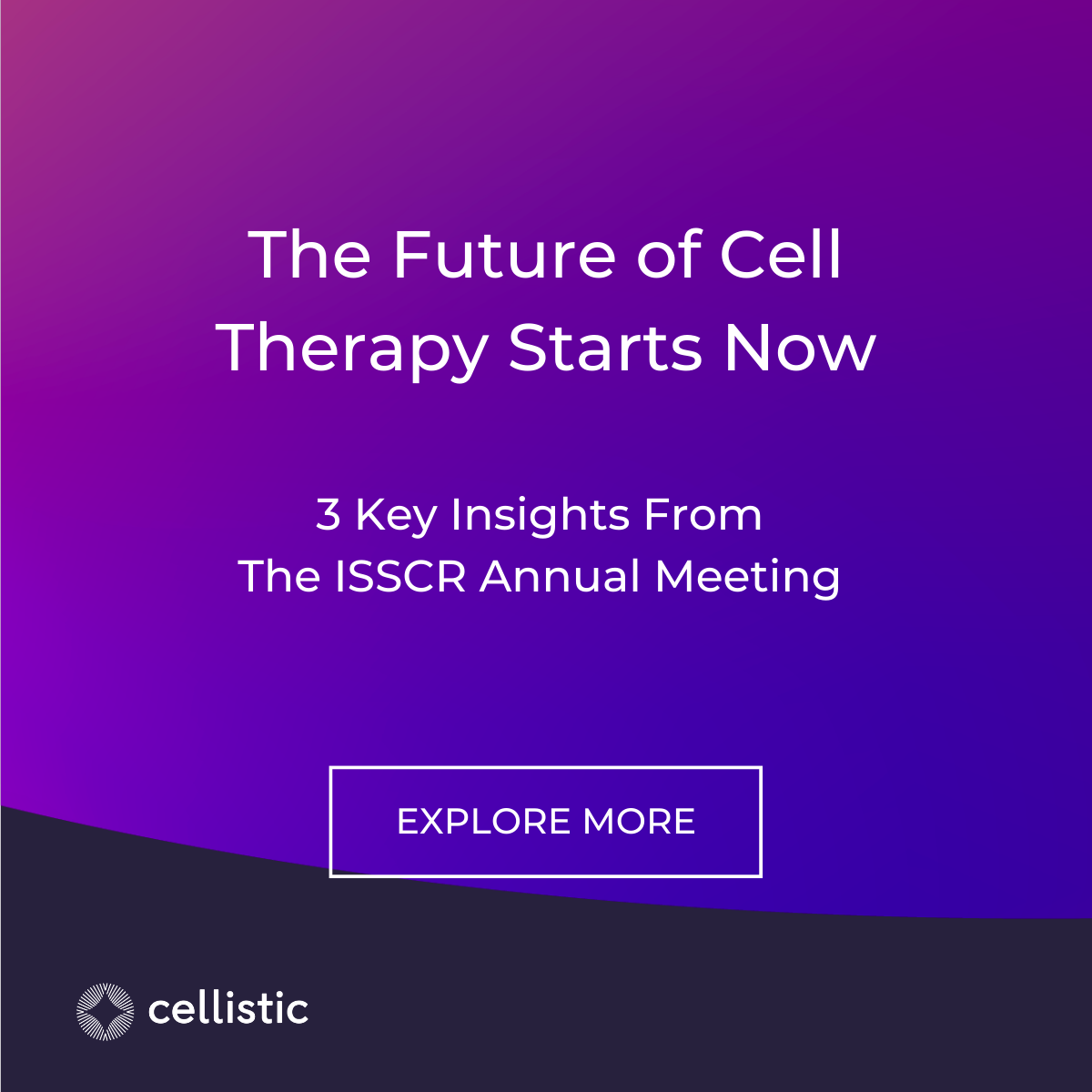 The Future of Cell Therapy Starts Now

3 Key Insights From The ISSCR Annual Meeting

EXPLORE MORE

cellistic